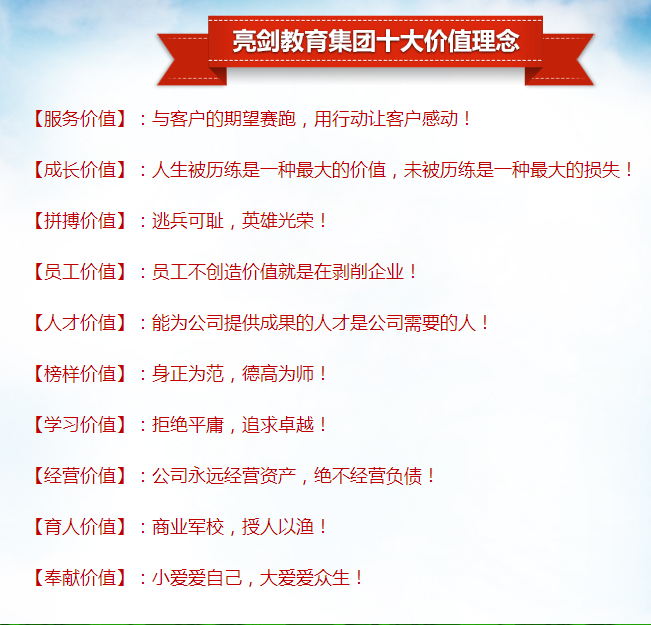 亮剑教育集团十大价值理念

【服务价值】：与客户的期望赛跑，用行动让客户感动！

【成长价值】：人生被历练是一种最大的价值，未被历练是一种最大的损失！

【拼搏价值】：逃兵可耻，英雄光荣！

【员工价值】：员工不创造价值就是在剥削企业！

【人才价值】：能为公司提供成果的人才是公司需要的人！

【榜样价值】：身正为范，德高为师！

【学习价值】：拒绝平庸，追求卓越！

【经营价值】：公司永远经营资产，绝不经营负债！

【育人价值】：商业军校，授人以渔！

【奉献价值】：小爱爱自己，大爱爱众生！